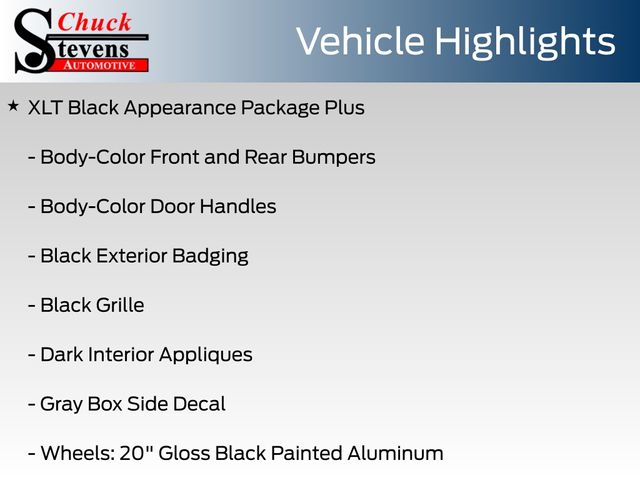 Chuck Stevens AUTOMOTIVE

Vehicle Highlights

★ XLT Black Appearance Package Plus

- Body-Color Front and Rear Bumpers

- Body-Color Door Handles

- Black Exterior Badging

- Black Grille

- Dark Interior Appliques

- Gray Box Side Decal

- Wheels: 20" Gloss Black Painted Aluminum